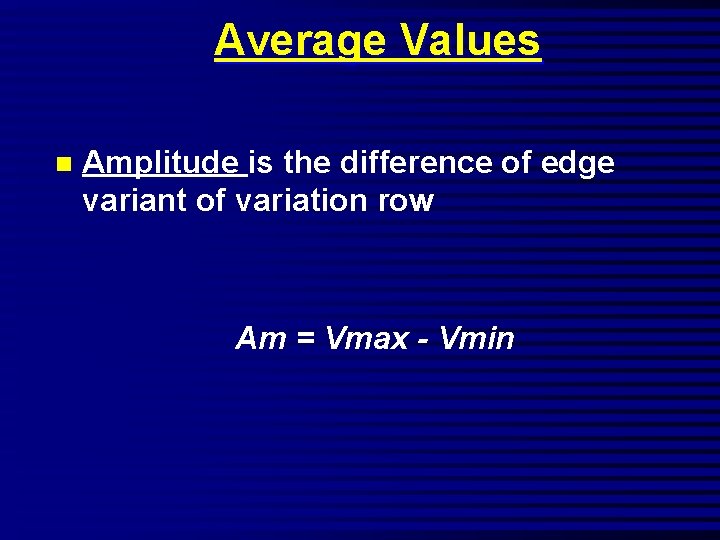 Average Values

Amplitude is the difference of edge variant of variation row

$Am = Vmax - Vmin$